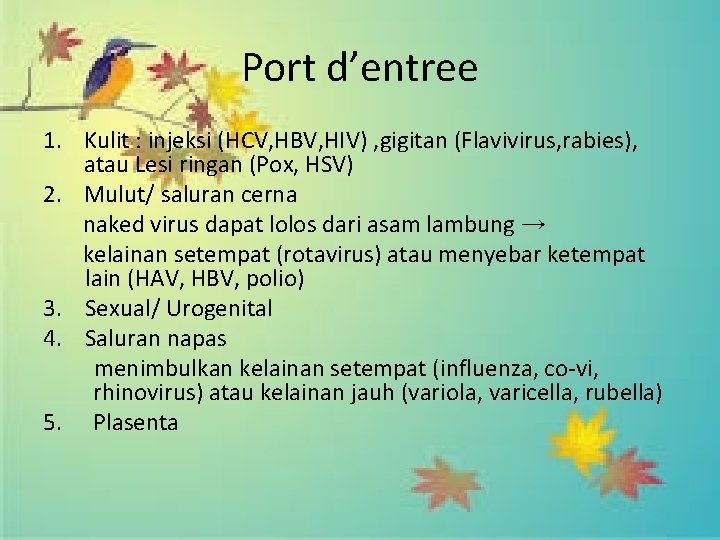 Port d’entree

1. Kulit : injeksi (HCV,HBV,HIV) ,gigitan (Flavivirus,rabies), atau Lesi ringan (Pox, HSV)
2. Mulut/ saluran cerna
naked virus dapat lolos dari asam lambung →
kelainan setempat (rotavirus) atau menyebar ketempat lain (HAV, HBV, polio)
3. Sexual/ Urogenital
4. Saluran napas
menimbulkan kelainan setempat (influenza, co-vi, rhinovirus) atau kelainan jauh (variola, varicella, rubella)
5. Plasenta